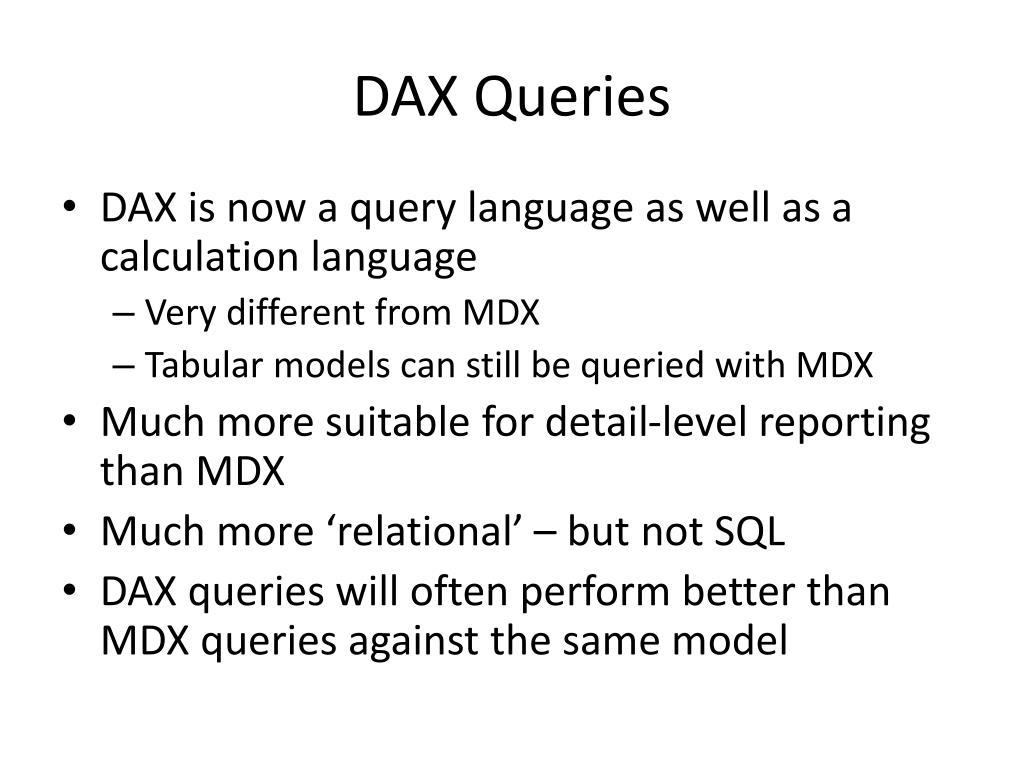 DAX Queries

• DAX is now a query language as well as a calculation language
  – Very different from MDX
  – Tabular models can still be queried with MDX
• Much more suitable for detail-level reporting than MDX
• Much more ‘relational’ – but not SQL
• DAX queries will often perform better than MDX queries against the same model